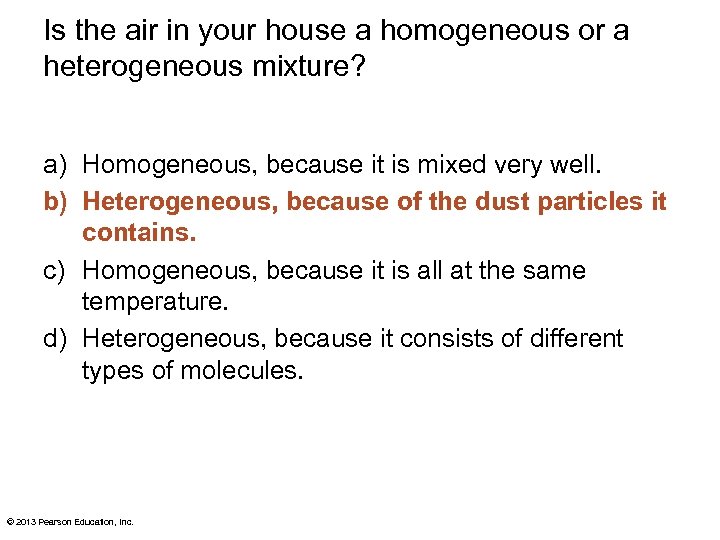 Is the air in your house a homogeneous or a heterogeneous mixture?

a) Homogeneous, because it is mixed very well.
b) Heterogeneous, because of the dust particles it contains.
c) Homogeneous, because it is all at the same temperature.
d) Heterogeneous, because it consists of different types of molecules.

© 2013 Pearson Education, Inc.